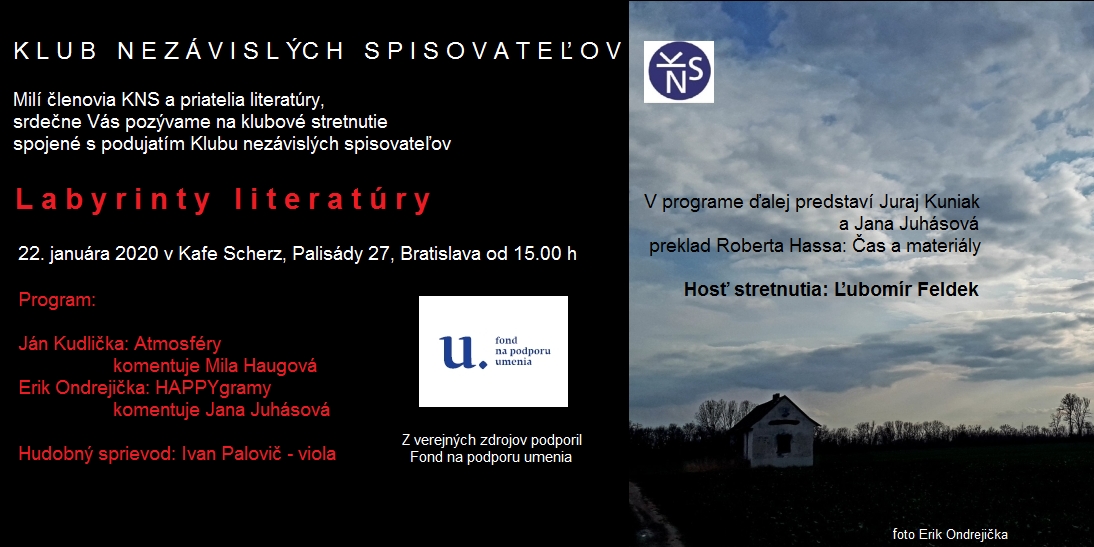 KLUB NEZÁVISLÝCH SPISOVATEĽOV

KNS

Milí členovia KNS a priatelia literatúry, srdečne Vás pozývame na klubové stretnutie spojené s podujatím Klubu nezávislých spisovateľov

Labyrinty literatúry

22. januára 2020 v Kafe Scherz, Palisády 27, Bratislava od 15.00 h

Program:

Ján Kudlička: Atmosféry
komentuje Mila Haugová
Erik Ondrejička: HAPPYgramy
komentuje Jana Juhásová

Hudobný sprievod: Ivan Palovič - viola

u. fond na podporu umenia

Z verejných zdrojov podporil
Fond na podporu umenia

V programe ďalej predstaví Juraj Kuniak a Jana Juhásová preklad Roberta Hassa: Čas a materiály

Hosť stretnutia: Ľubomír Feldek

foto Erik Ondrejička